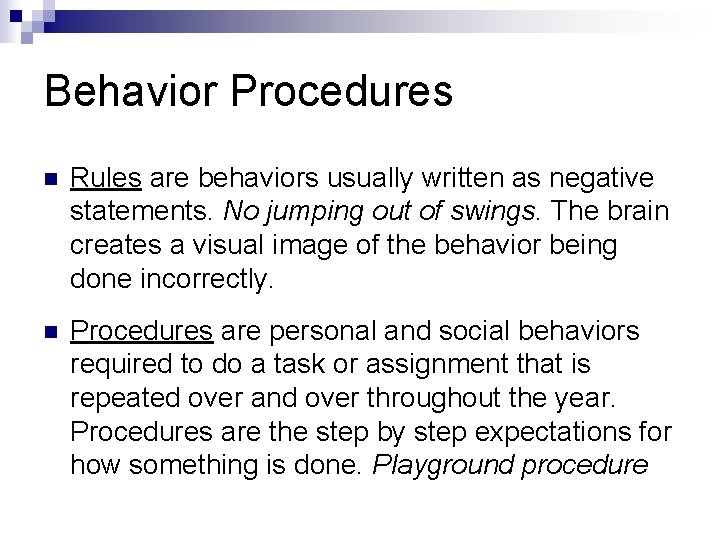 Behavior Procedures

Rules are behaviors usually written as negative statements. No jumping out of swings. The brain creates a visual image of the behavior being done incorrectly.

Procedures are personal and social behaviors required to do a task or assignment that is repeated over and over throughout the year. Procedures are the step by step expectations for how something is done. Playground procedure